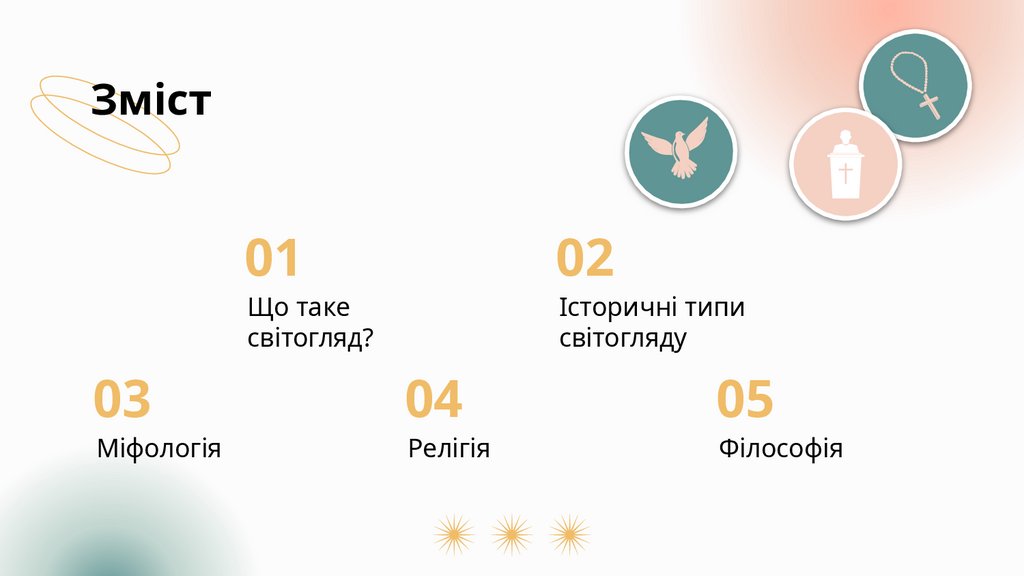 Зміст

01
Що таке світогляд?

02
Історичні типи світогляду

03
Міфологія

04
Релігія

05
Філософія